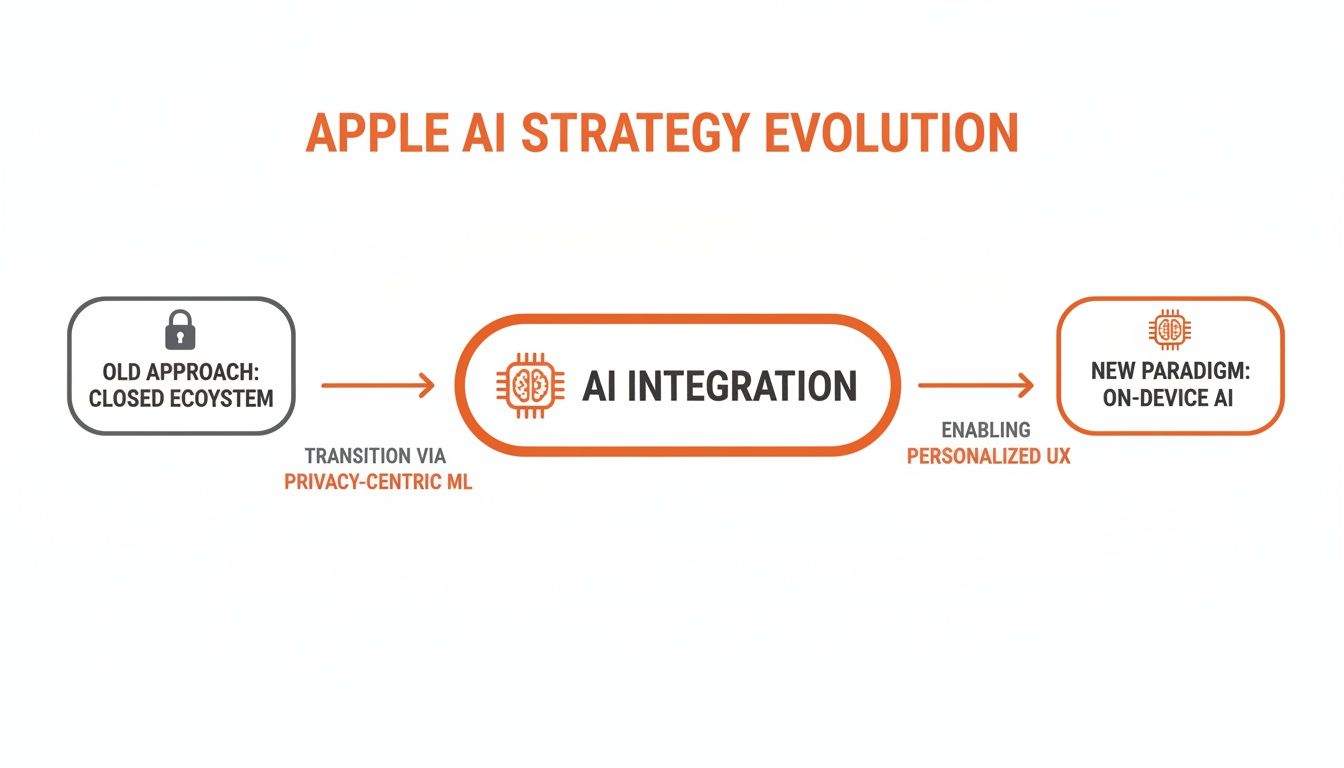 APPLE AI STRATEGY EVOLUTION

OLD APPROACH: CLOSED ECOYSTEM

TRANSITION VIA
PRIVACY-CENTRIC ML

AI INTEGRATION

ENABLING
PERSONALIZED UX

NEW PARADIGM: ON-DEVICE AI